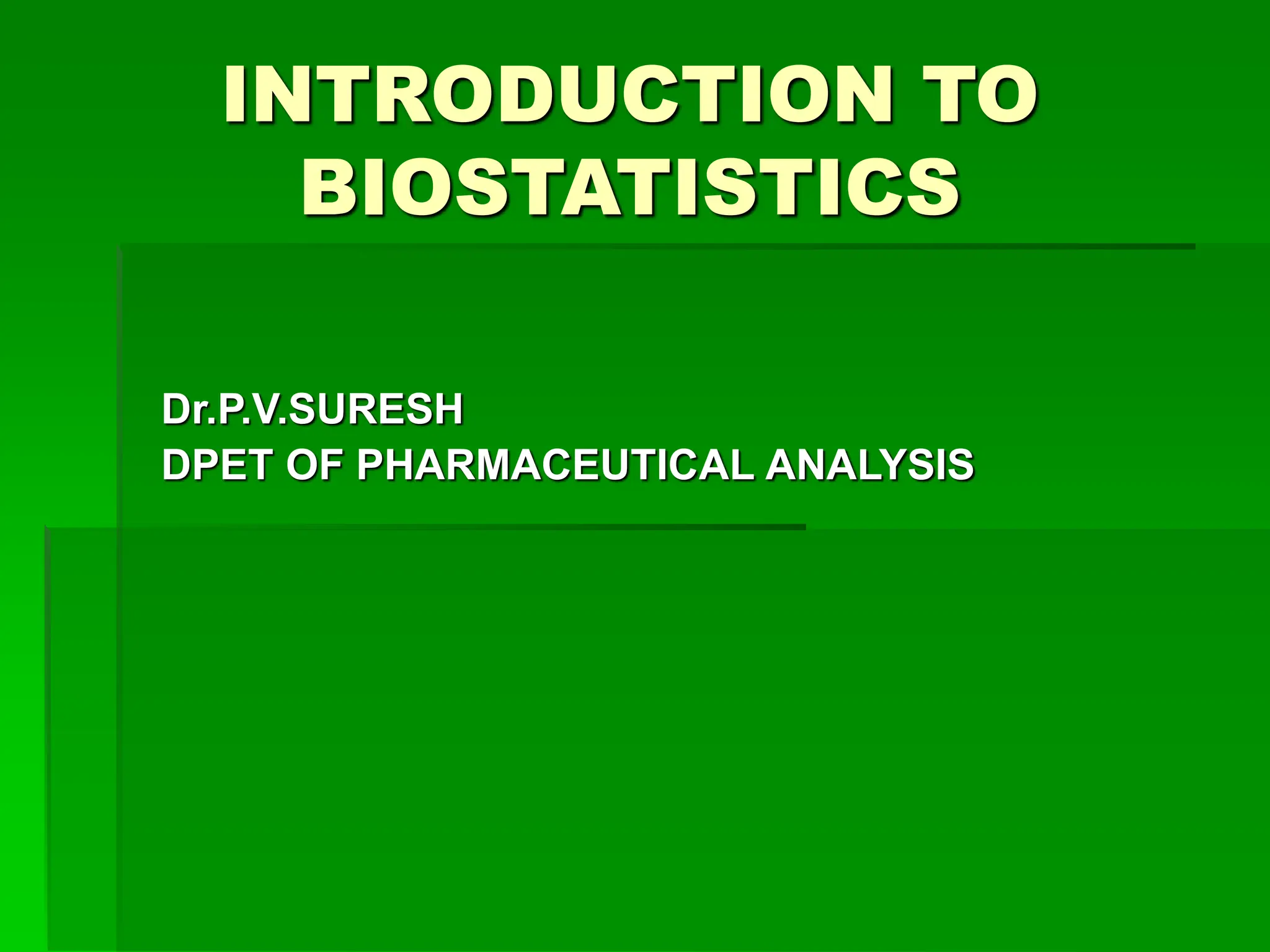 INTRODUCTION TO BIOSTATISTICS

Dr.P.V.SURESH
DPET OF PHARMACEUTICAL ANALYSIS